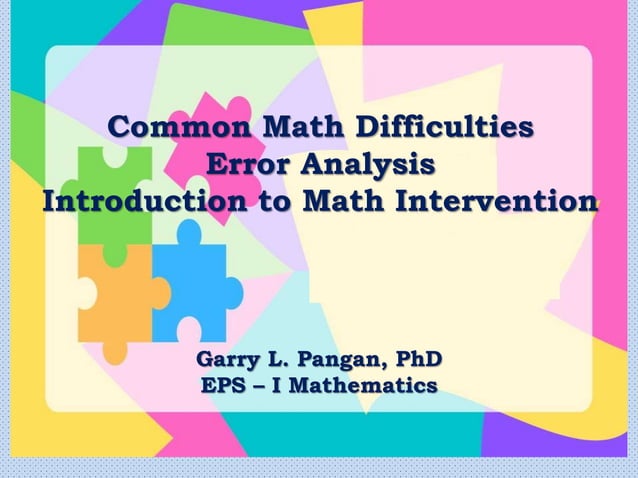 Common Math Difficulties
Error Analysis
Introduction to Math Intervention

Garry L. Pangan, PhD
EPS – I Mathematics